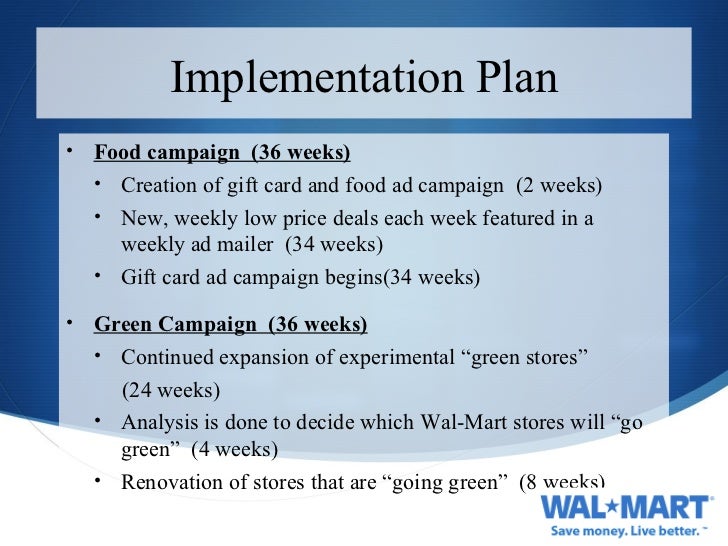 Implementation Plan

• Food campaign (36 weeks)
  • Creation of gift card and food ad campaign (2 weeks)
  • New, weekly low price deals each week featured in a weekly ad mailer (34 weeks)
  • Gift card ad campaign begins(34 weeks)

• Green Campaign (36 weeks)
  • Continued expansion of experimental “green stores” (24 weeks)
  • Analysis is done to decide which Wal-Mart stores will “go green” (4 weeks)
  • Renovation of stores that are “going green” (8 weeks)

WAL★MART
Save money. Live better.™